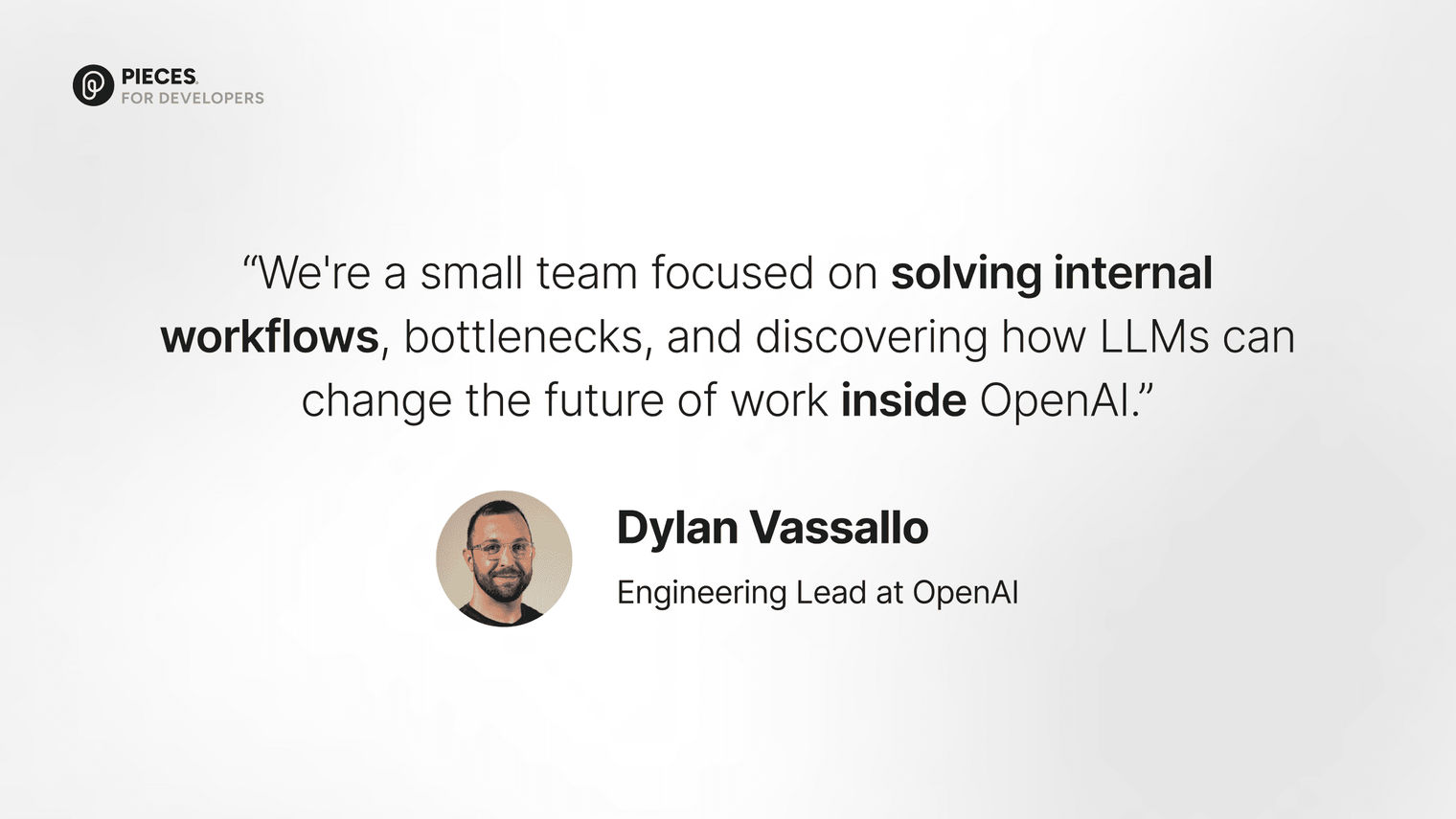 PIECES
FOR DEVELOPERS

“We're a small team focused on solving internal workflows, bottlenecks, and discovering how LLMs can change the future of work inside OpenAI.”

Dylan Vassallo

Engineering Lead at OpenAI